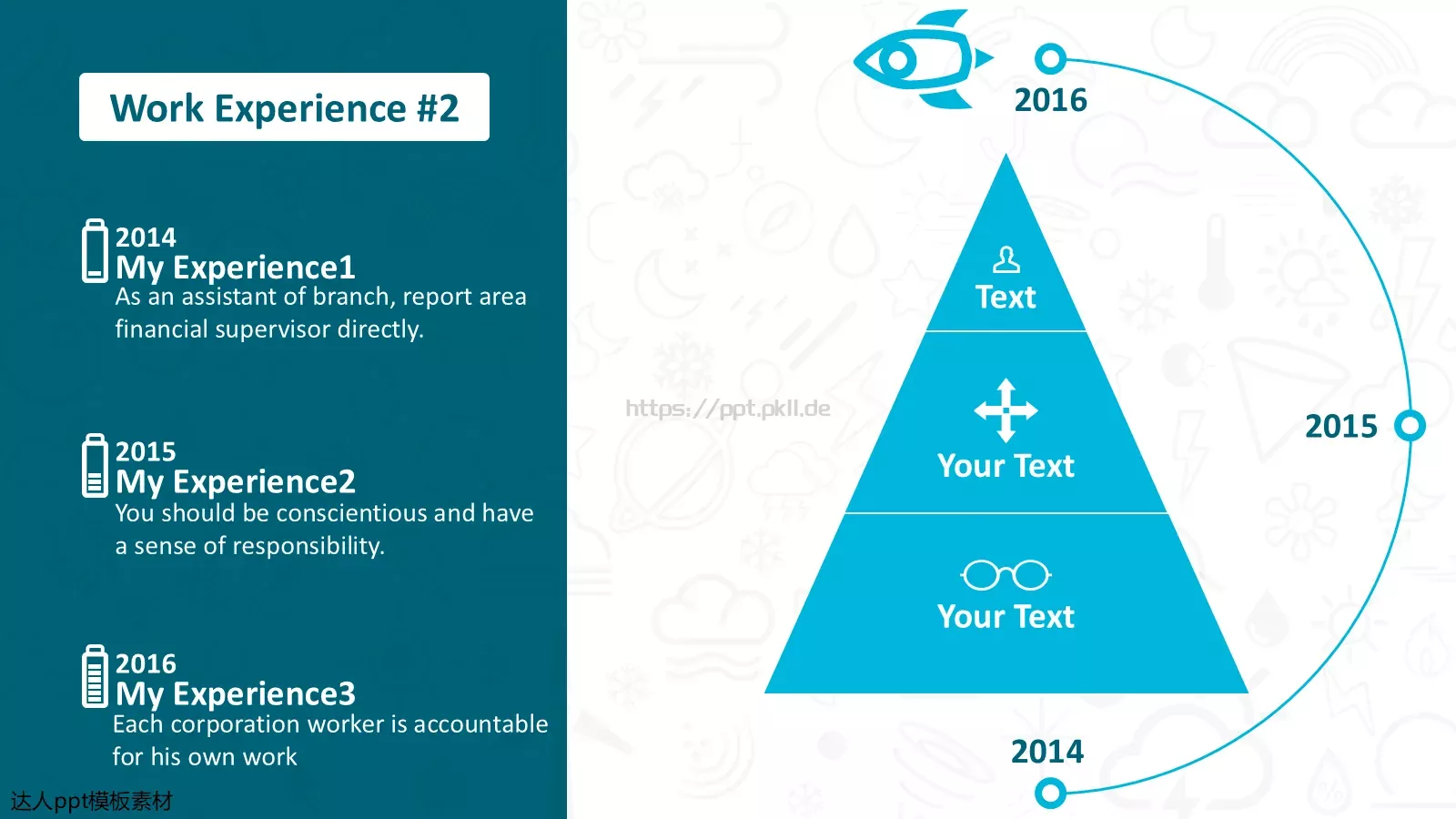 Work Experience #2

2014
My Experience1
As an assistant of branch, report area financial supervisor directly.

2015
My Experience2
You should be conscientious and have a sense of responsibility.

2016
My Experience3
Each corporation worker is accountable for his own work

达人ppt模板素材

https://ppt.pkll.de

2016

Text

Your Text

2015

Your Text

2014